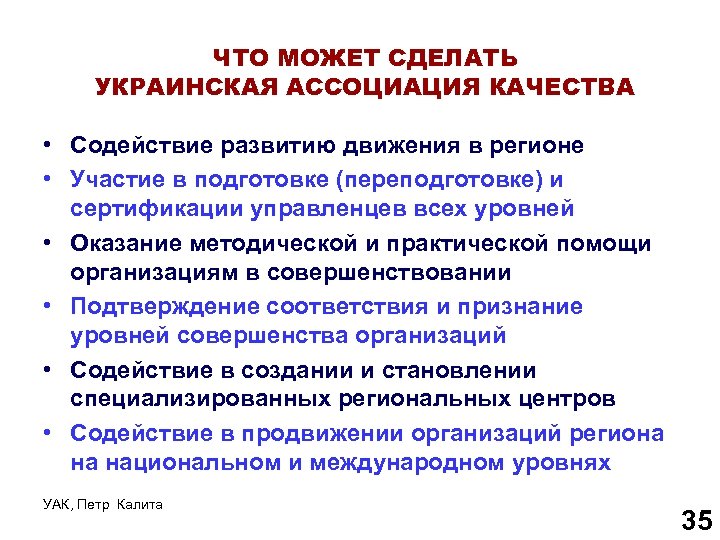 ЧТО МОЖЕТ СДЕЛАТЬ
УКРАИНСКАЯ АССОЦИАЦИЯ КАЧЕСТВА

• Содействие развитию движения в регионе
• Участие в подготовке (переподготовке) и сертификации управленцев всех уровней
• Оказание методической и практической помощи организациям в совершенствовании
• Подтверждение соответствия и признание уровней совершенства организаций
• Содействие в создании и становлении специализированных региональных центров
• Содействие в продвижении организаций региона на национальном и международном уровнях

УАК, Петр Калита

35